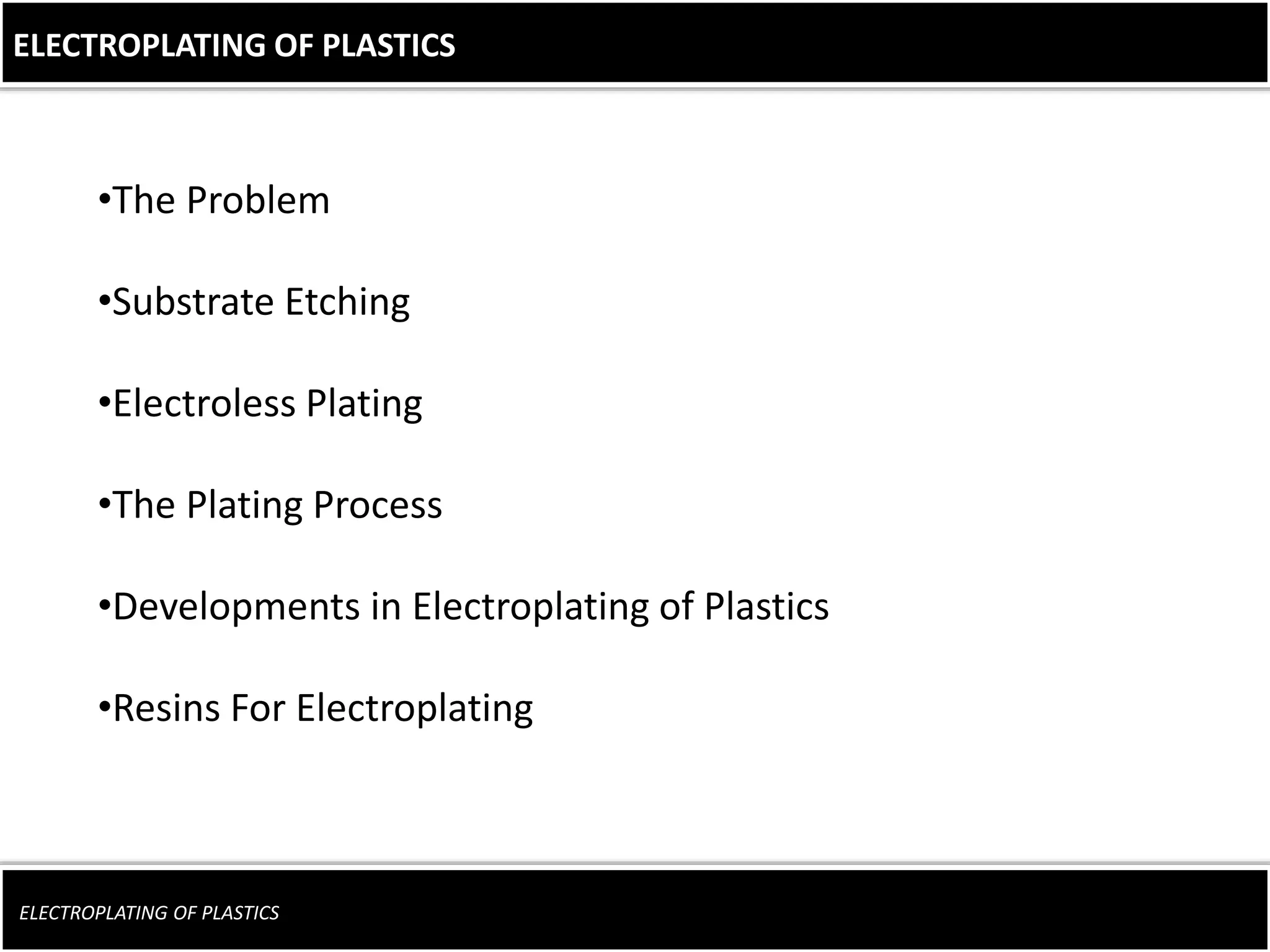 ELECTROPLATING OF PLASTICS

•The Problem

•Substrate Etching

•Electroless Plating

•The Plating Process

•Developments in Electroplating of Plastics

•Resins For Electroplating

ELECTROPLATING OF PLASTICS